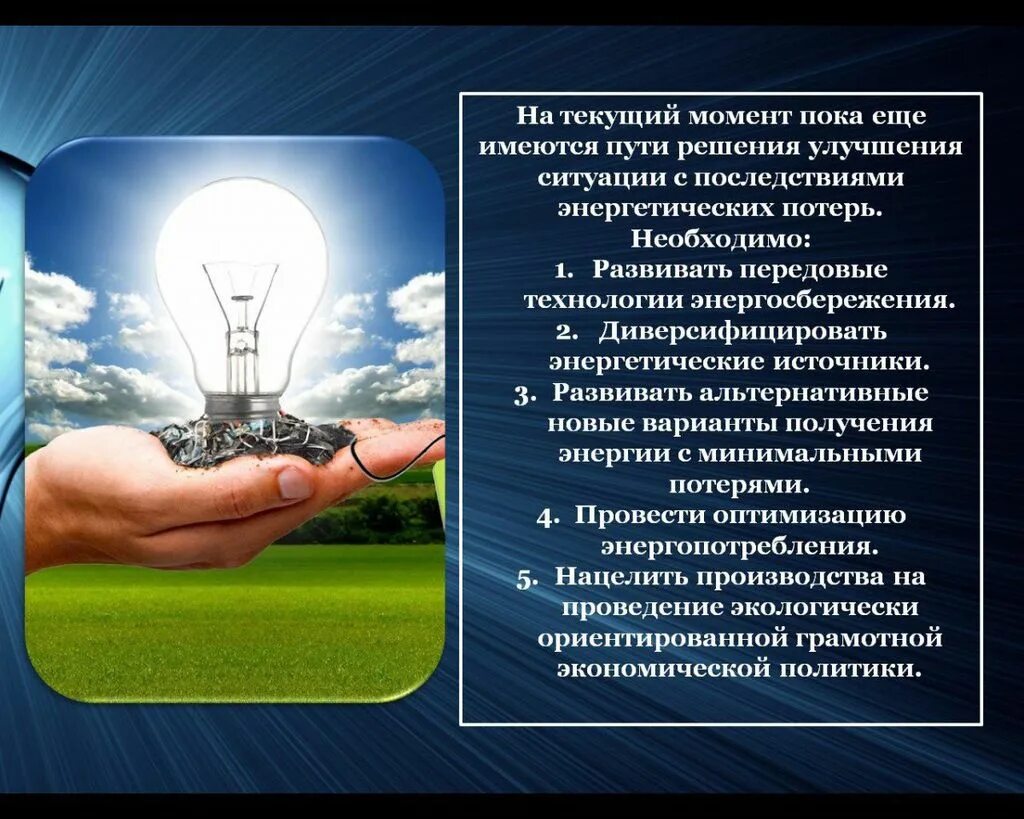 На текущий момент пока еще имеются пути решения улучшения ситуации с последствиями энергетических потерь. Необходимо:

1. Развивать передовые технологии энергосбережения.
2. Диверсифицировать энергетические источники.
3. Развивать альтернативные новые варианты получения энергии с минимальными потерями.
4. Провести оптимизацию энергопотребления.
5. Нацелить производства на проведение экологически ориентированной грамотной экономической политики.